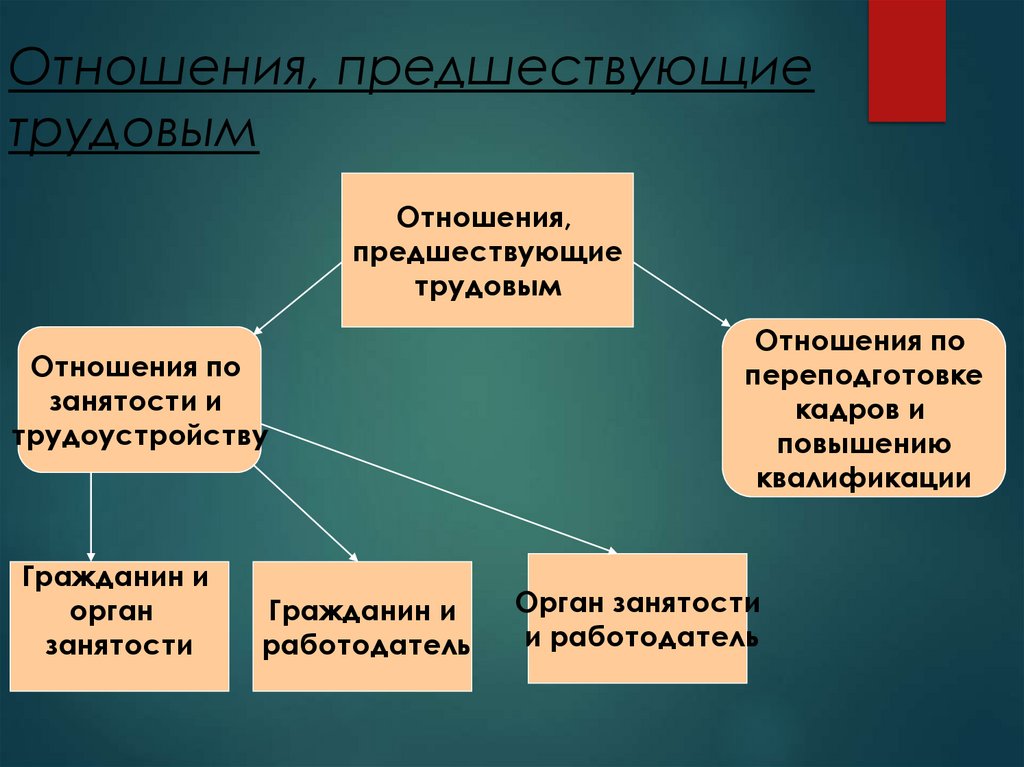 Отношения, предшествующие трудовым

Отношения, предшествующие трудовым

Отношения по занятости и трудоустройству

Отношения по переподготовке кадров и повышению квалификации

Гражданин и орган занятости

Гражданин и работодатель

Орган занятости и работодатель